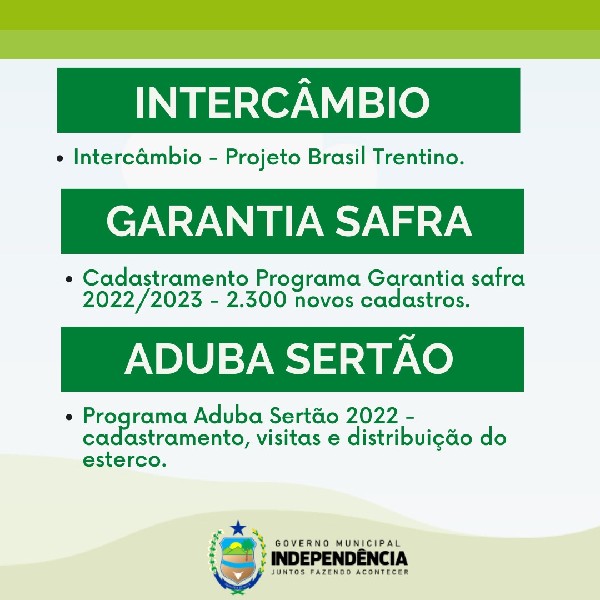 INTERCÂMBIO

• Intercâmbio - Projeto Brasil Trentino.

GARANTIA SAFRA

• Cadastramento Programa Garantia safra 2022/2023 - 2.300 novos cadastros.

ADUBA SERTÃO

• Programa Aduba Sertão 2022 - cadastramento, visitas e distribuição do esterco.

GOVERNO MUNICIPAL
INDEPENDÊNCIA
JUNTOS FAZENDO ACONTECER